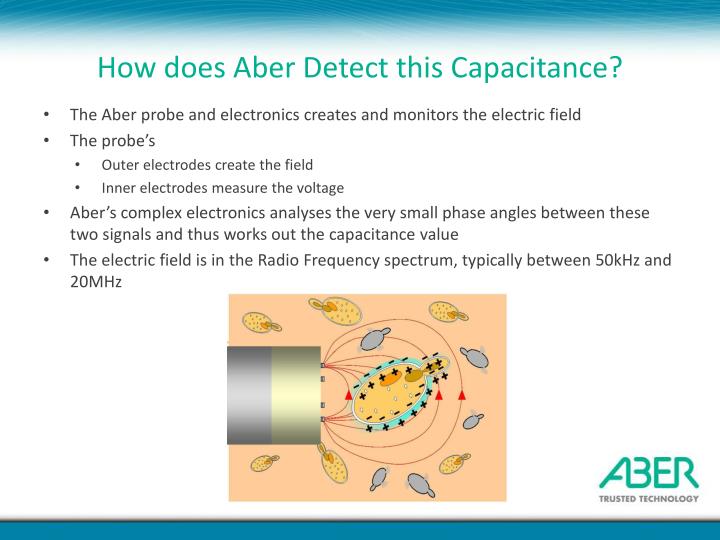 How does Aber Detect this Capacitance?

• The Aber probe and electronics creates and monitors the electric field
• The probe's
  • Outer electrodes create the field
  • Inner electrodes measure the voltage
• Aber's complex electronics analyses the very small phase angles between these two signals and thus works out the capacitance value
• The electric field is in the Radio Frequency spectrum, typically between 50kHz and 20MHz

ABER
TRUSTED TECHNOLOGY